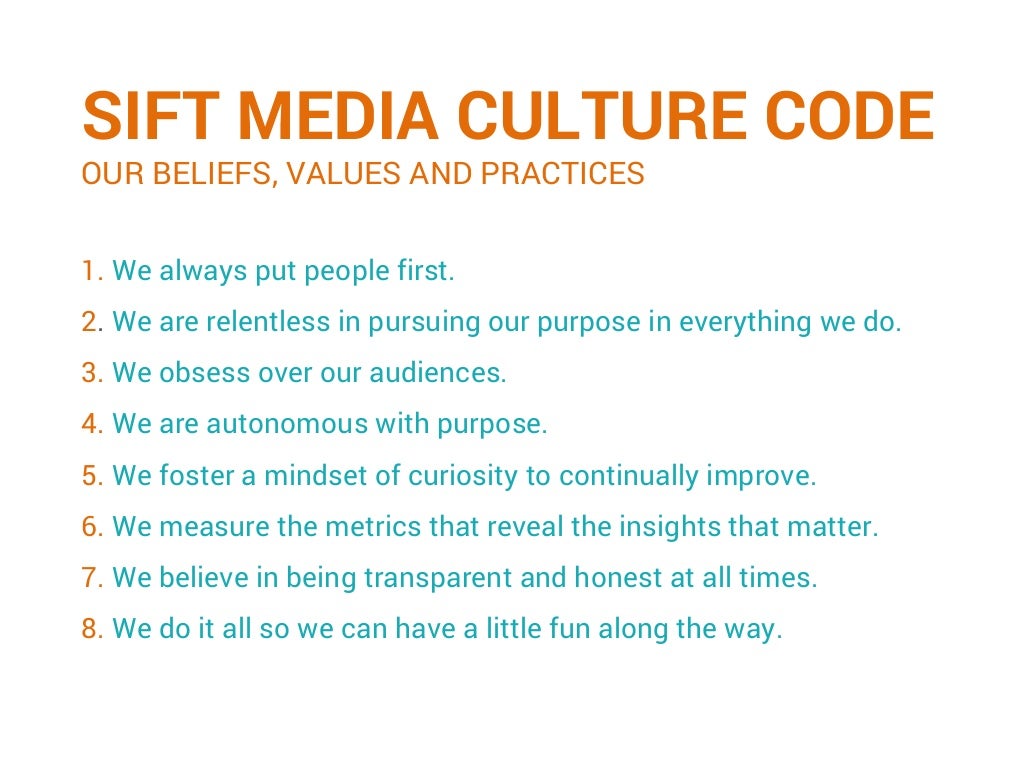 SIFT MEDIA CULTURE CODE
OUR BELIEFS, VALUES AND PRACTICES

1. We always put people first.
2. We are relentless in pursuing our purpose in everything we do.
3. We obsess over our audiences.
4. We are autonomous with purpose.
5. We foster a mindset of curiosity to continually improve.
6. We measure the metrics that reveal the insights that matter.
7. We believe in being transparent and honest at all times.
8. We do it all so we can have a little fun along the way.